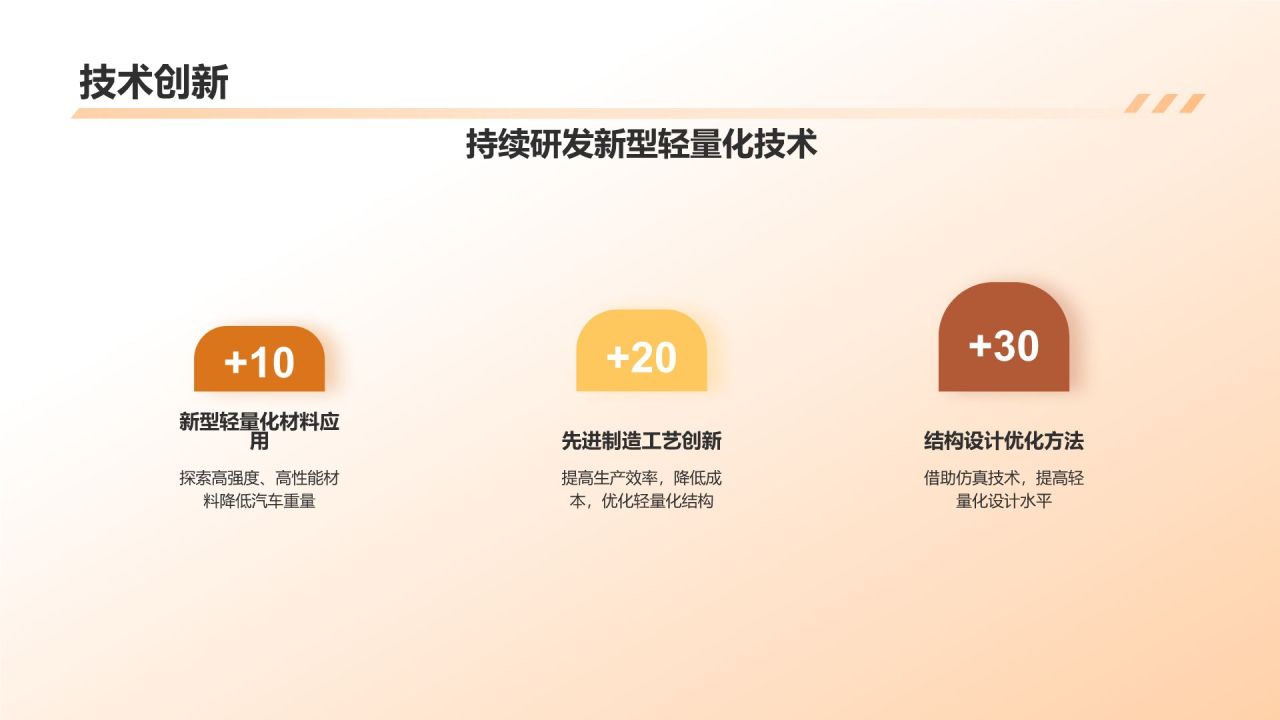 技术创新

持续研发新型轻量化技术

+10

新型轻量化材料应用

探索高强度、高性能材料降低汽车重量

+20

先进制造工艺创新

提高生产效率，降低成本，优化轻量化结构

+30

结构设计优化方法

借助仿真技术，提高轻量化设计水平